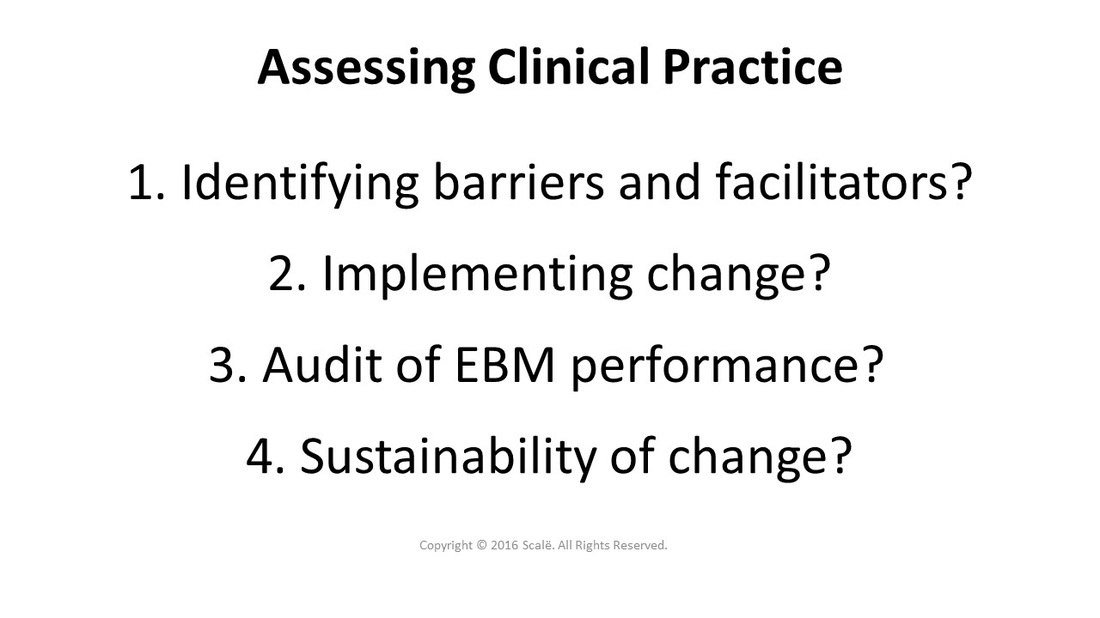 Assessing Clinical Practice

1. Identifying barriers and facilitators?

2. Implementing change?

3. Audit of EBM performance?

4. Sustainability of change?

Copyright © 2016 Scalë. All Rights Reserved.